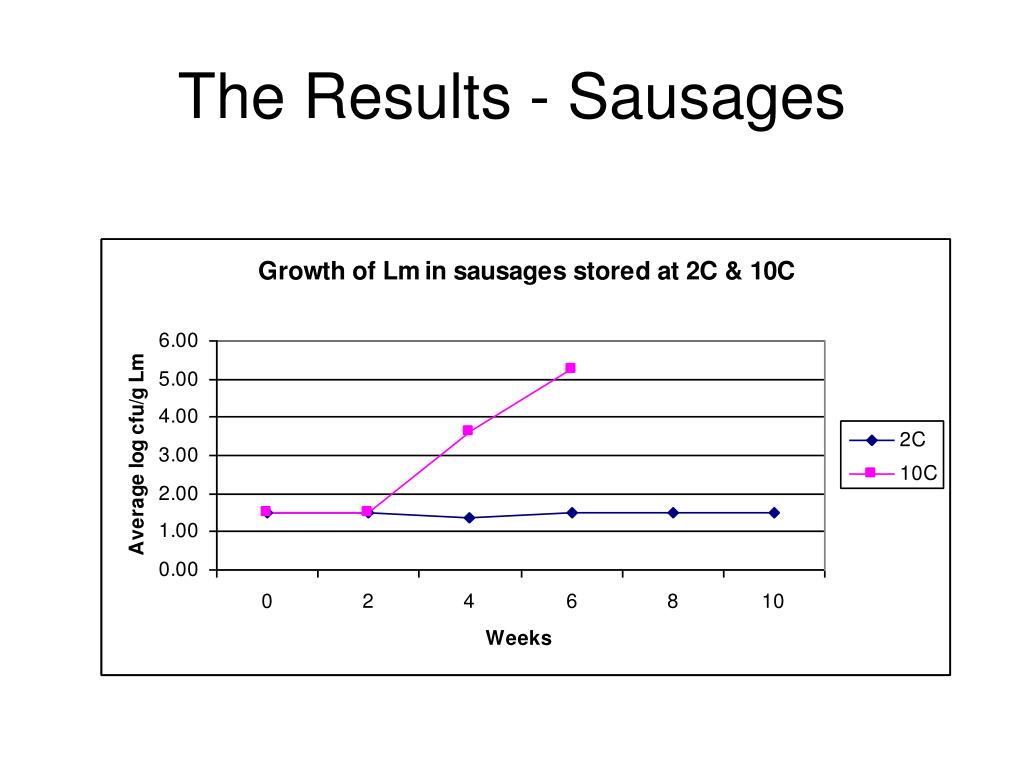 The Results - Sausages

Growth of Lm in sausages stored at 2C & 10C

Average log cfu/g Lm

6.00
5.00
4.00
3.00
2.00
1.00
0.00

0
2
4
6
8
10

Weeks

2C
10C